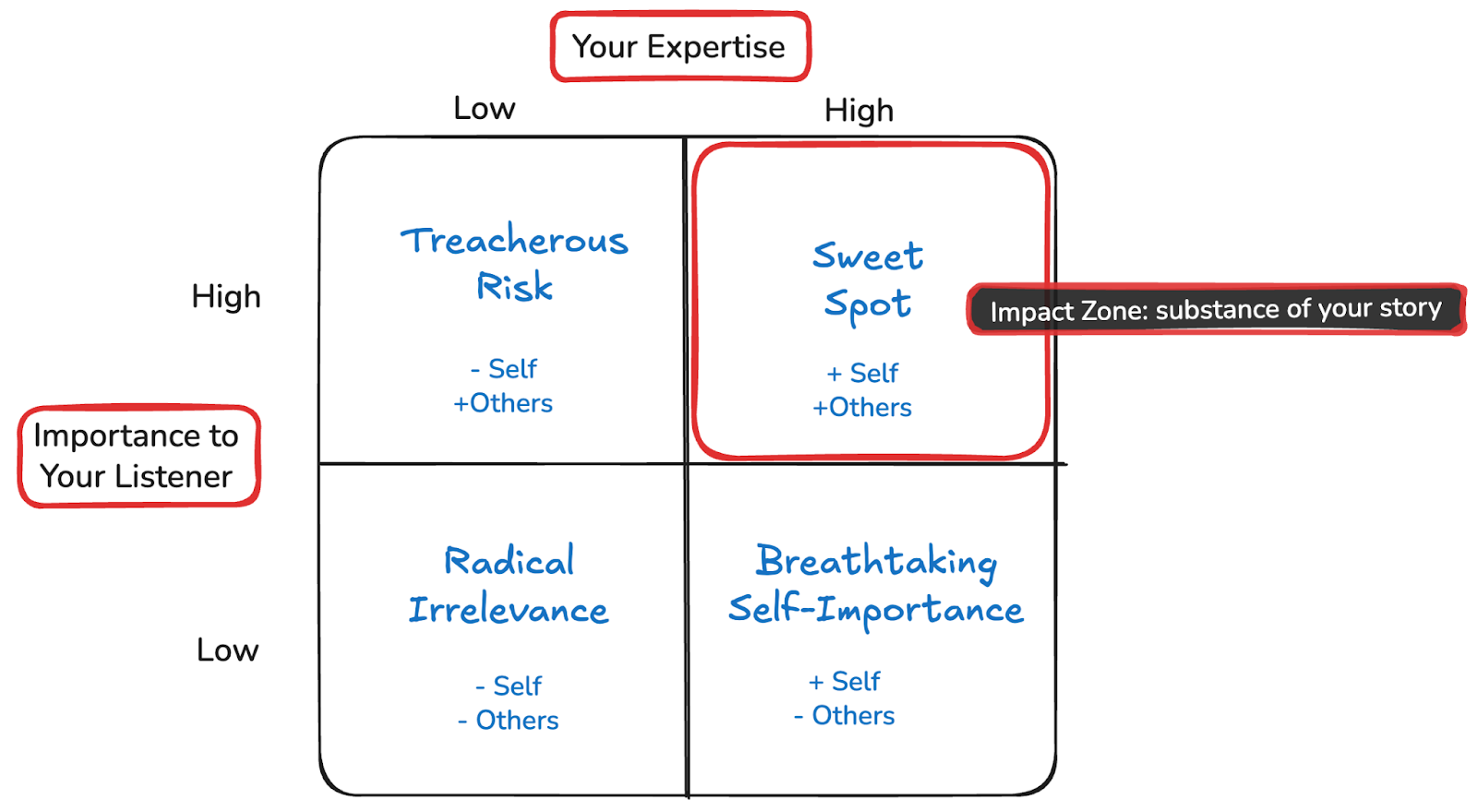 Your Expertise

Low

High

High

Importance to Your Listener

Low

Treacherous Risk

- Self
+Others

Sweet Spot

+ Self
+Others

Impact Zone: substance of your story

Radical Irrelevance

- Self
- Others

Breathtaking Self-Importance

+ Self
- Others